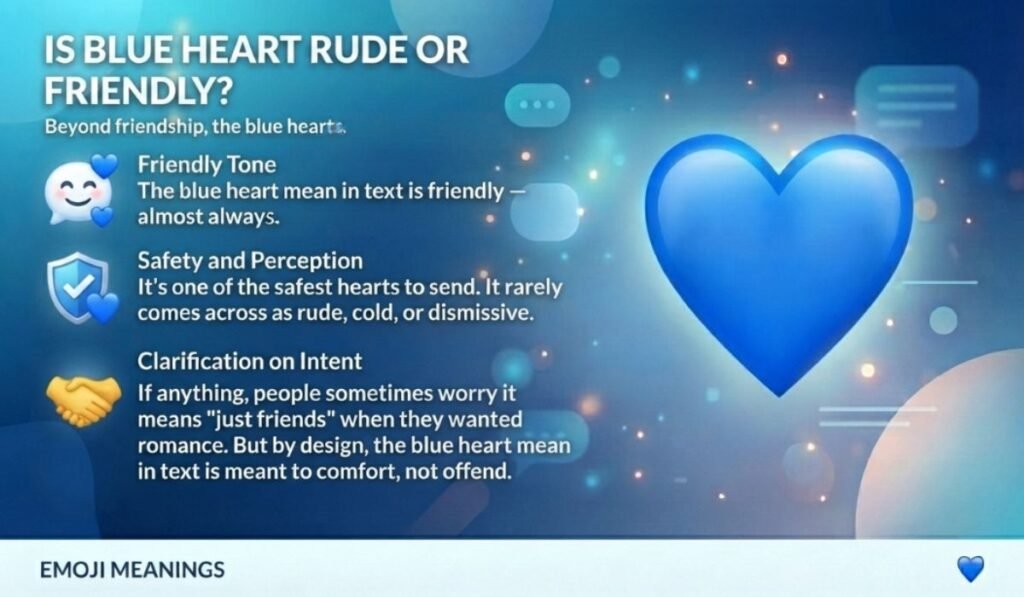 IS BLUE HEART RUDE OR FRIENDLY?

Beyond friendship, the blue hearts.

Friendly Tone
The blue heart mean in text is friendly — almost always.

Safety and Perception
It's one of the safest hearts to send. It rarely comes across as rude, cold, or dismissive.

Clarification on Intent
If anything, people sometimes worry it means "just friends" when they wanted romance. But by design, the blue heart mean in text is meant to comfort, not offend.

EMOJI MEANINGS